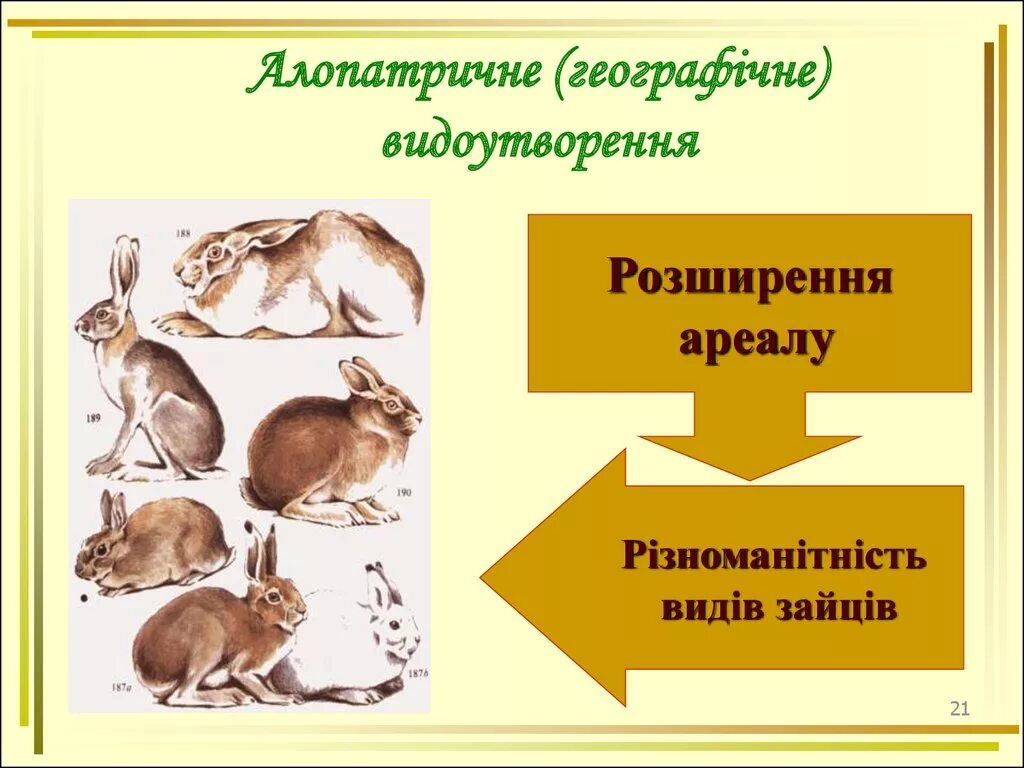 Алопатричне (географічне) видоутворення

188

189

190

187а

187б

Розширення ареалу

Різноманітність видів зайців

21